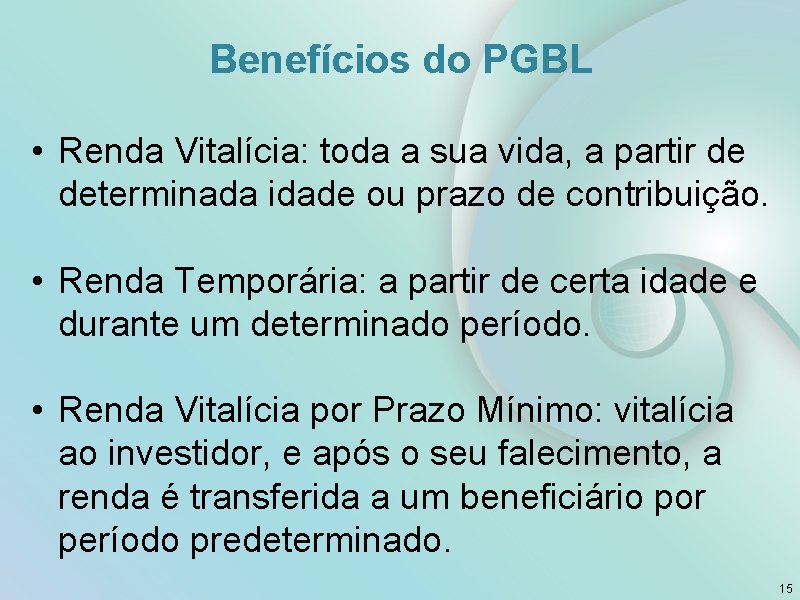 Benefícios do PGBL

• Renda Vitalícia: toda a sua vida, a partir de determinada idade ou prazo de contribuição.

• Renda Temporária: a partir de certa idade e durante um determinado período.

• Renda Vitalícia por Prazo Mínimo: vitalícia ao investidor, e após o seu falecimento, a renda é transferida a um beneficiário por período predeterminado.

15